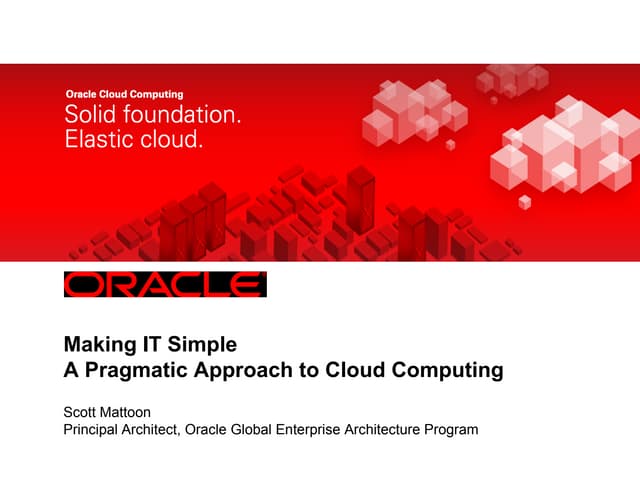 Oracle Cloud Computing
Solid foundation.
Elastic cloud.

ORACLE

Making IT Simple
A Pragmatic Approach to Cloud Computing

Scott Mattoon
Principal Architect, Oracle Global Enterprise Architecture Program